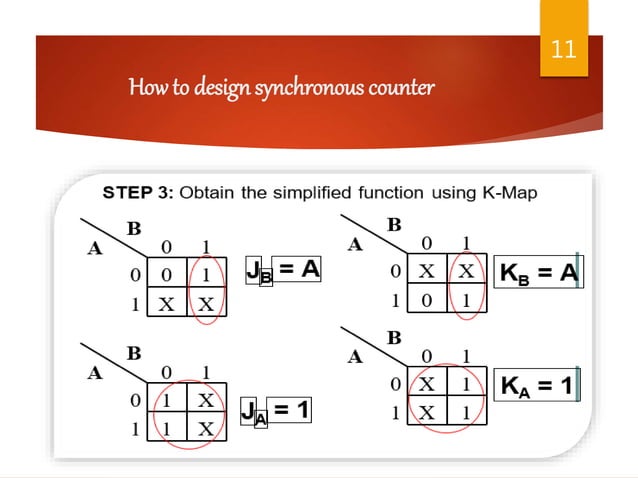 11

How to design synchronous counter

STEP 3: Obtain the simplified function using K-Map

| A \ B | 0 | 1 |
|---|---|---|
| 0 | 0 | 1 |
| 1 | X | X |

$J_B = A$

| A \ B | 0 | 1 |
|---|---|---|
| 0 | X | X |
| 1 | 0 | 1 |

$K_B = A$

| A \ B | 0 | 1 |
|---|---|---|
| 0 | 1 | X |
| 1 | 1 | X |

$J_A = 1$

| A \ B | 0 | 1 |
|---|---|---|
| 0 | X | 1 |
| 1 | X | 1 |

$K_A = 1$